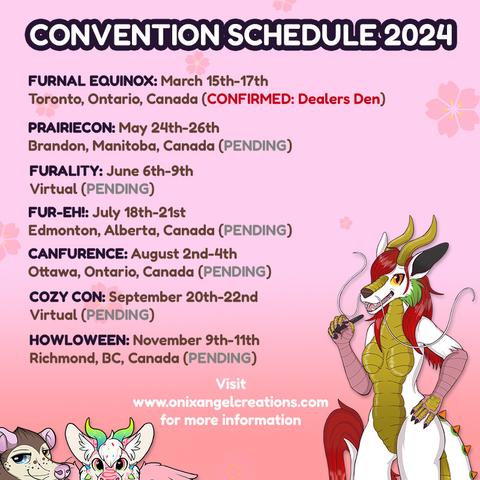 CONVENTION SCHEDULE 2024

FURNAL EQUINOX: March 15th-17th
Toronto, Ontario, Canada (CONFIRMED: Dealers Den)

PRAIRIECON: May 24th-26th
Brandon, Manitoba, Canada (PENDING)

FURALITY: June 6th-9th
Virtual (PENDING)

FUR-EH!: July 18th-21st
Edmonton, Alberta, Canada (PENDING)

CANFURENCE: August 2nd-4th
Ottawa, Ontario, Canada (PENDING)

COZY CON: September 20th-22nd
Virtual (PENDING)

HOWLOWEEN: November 9th-11th
Richmond, BC, Canada (PENDING)

Visit
www.onixangelcreations.com
for more information